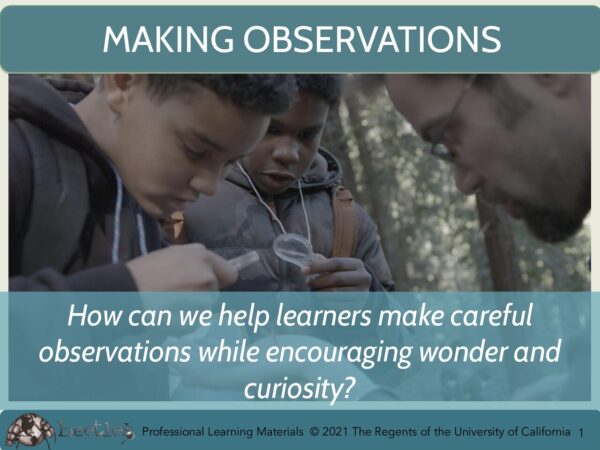 MAKING OBSERVATIONS

How can we help learners make careful observations while encouraging wonder and curiosity?

beetles Professional Learning Materials © 2021 The Regents of the University of California 1